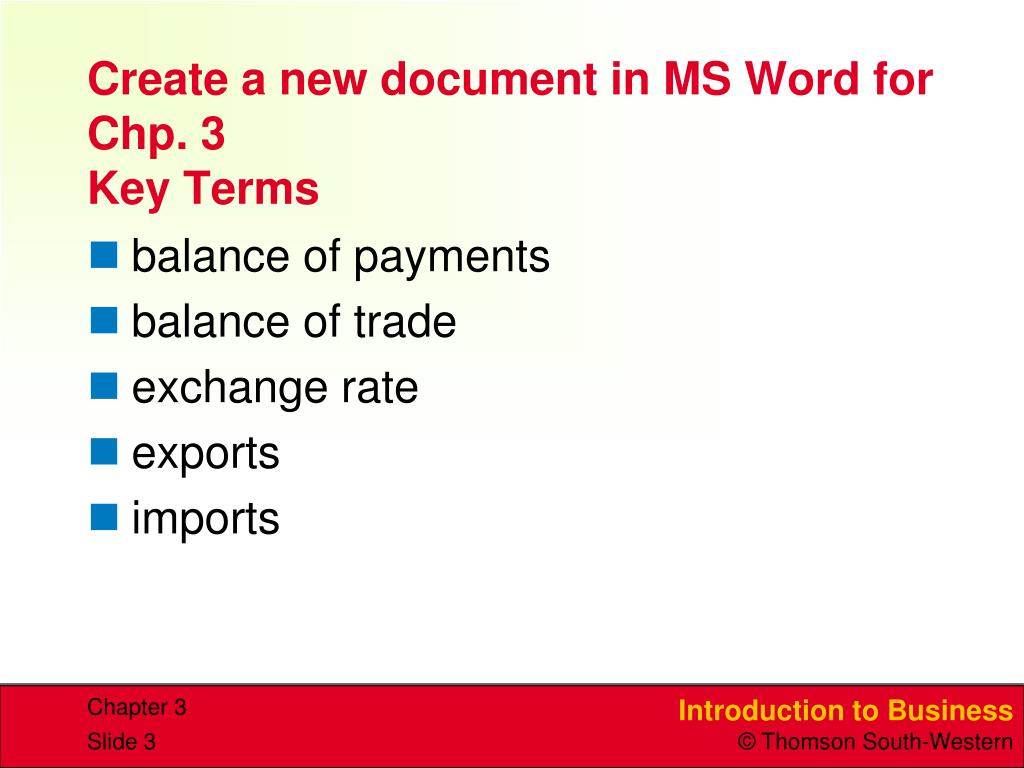 Create a new document in MS Word for Chp. 3
Key Terms

balance of payments
balance of trade
exchange rate
exports
imports

Chapter 3
Slide 3

Introduction to Business
© Thomson South-Western